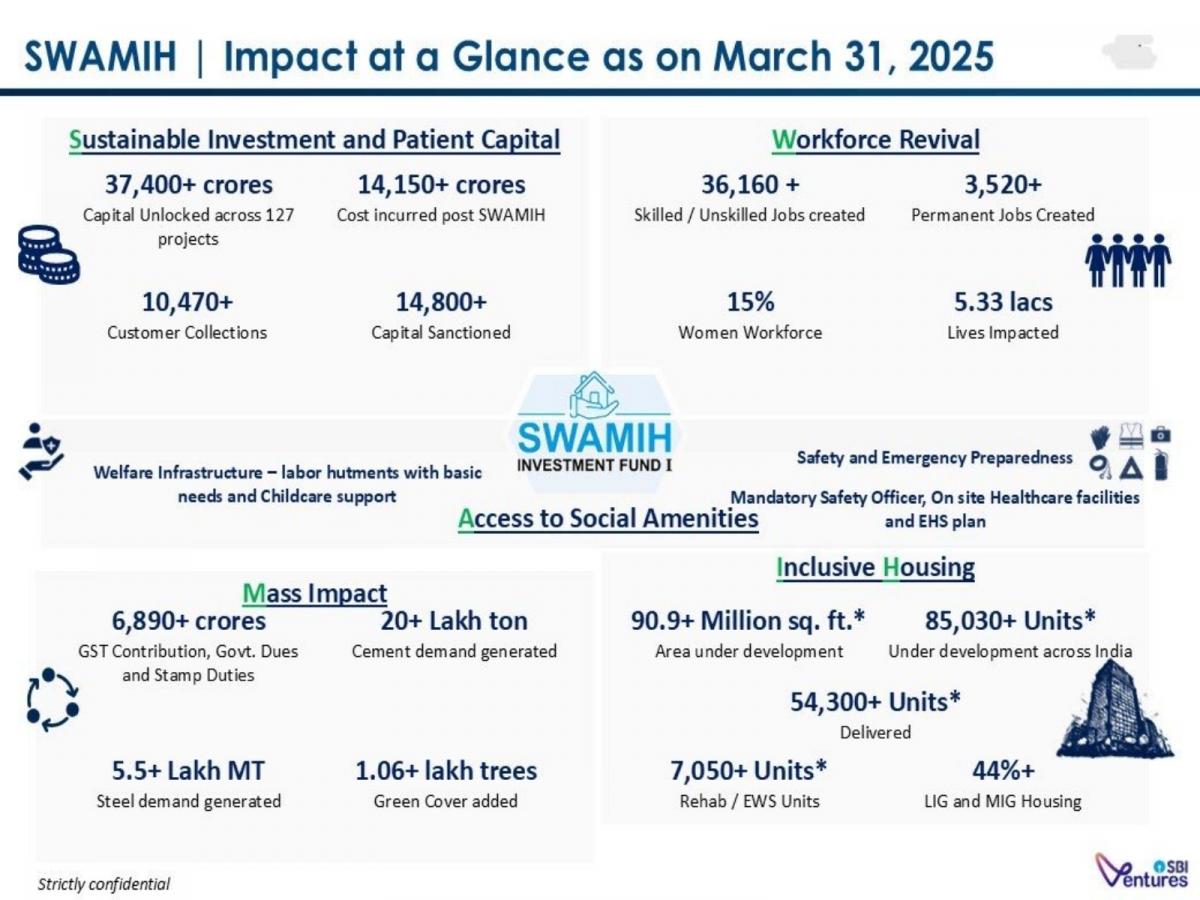 SWAMIH | Impact at a Glance as on March 31, 2025

Sustainable Investment and Patient Capital

37,400+ crores
Capital Unlocked across 127 projects

14,150+ crores
Cost incurred post SWAMIH

10,470+
Customer Collections

14,800+
Capital Sanctioned

Workforce Revival

36,160 +
Skilled / Unskilled Jobs created

3,520+
Permanent Jobs Created

15%
Women Workforce

5.33 lacs
Lives Impacted

SWAMIH
INVESTMENT FUND I

Welfare Infrastructure – labor hutments with basic needs and Childcare support

Safety and Emergency Preparedness

Mandatory Safety Officer, On site Healthcare facilities and EHS plan

Access to Social Amenities

Mass Impact

6,890+ crores
GST Contribution, Govt. Dues and Stamp Duties

20+ Lakh ton
Cement demand generated

5.5+ Lakh MT
Steel demand generated

1.06+ lakh trees
Green Cover added

Inclusive Housing

90.9+ Million sq. ft.*
Area under development

85,030+ Units*
Under development across India

54,300+ Units*
Delivered

7,050+ Units*
Rehab / EWS Units

44%+
LIG and MIG Housing

Strictly confidential

SBI Ventures